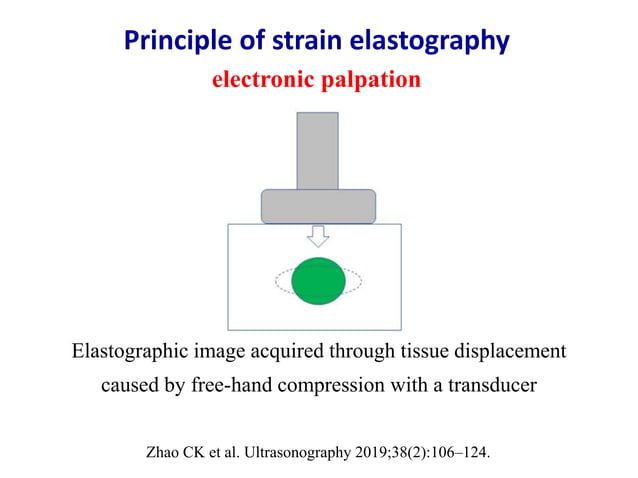 Principle of strain elastography
electronic palpation

Elastographic image acquired through tissue displacement caused by free-hand compression with a transducer

Zhao CK et al. Ultrasonography 2019;38(2):106–124.